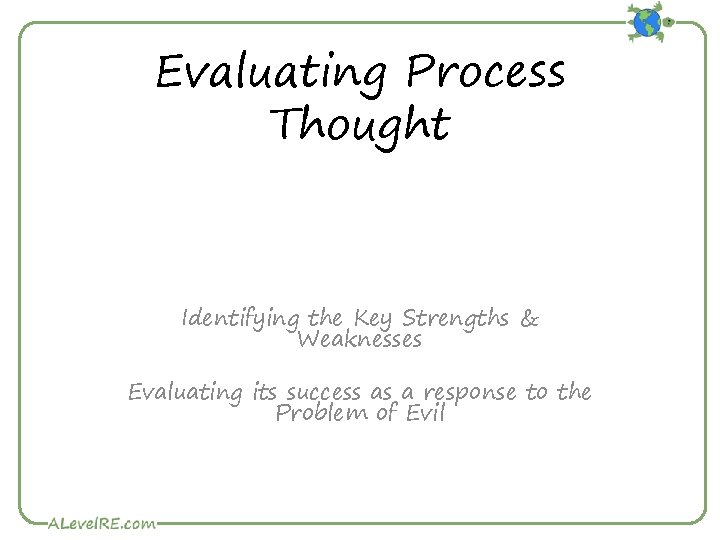 Evaluating Process Thought

Identifying the Key Strengths & Weaknesses

Evaluating its success as a response to the Problem of Evil

ALevelRE.com